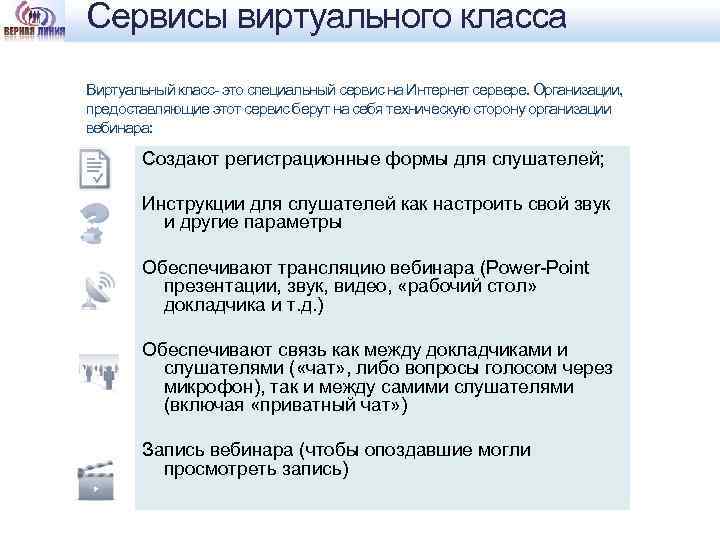 ВЕРНАЯ ЛИНИЯ

Сервисы виртуального класса

Виртуальный класс- это специальный сервис на Интернет сервере. Организации, предоставляющие этот сервис берут на себя техническую сторону организации вебинара:

Создают регистрационные формы для слушателей;

Инструкции для слушателей как настроить свой звук и другие параметры

Обеспечивают трансляцию вебинара (Power-Point презентации, звук, видео, «рабочий стол» докладчика и т.д.)

Обеспечивают связь как между докладчиками и слушателями («чат», либо вопросы голосом через микрофон), так и между самими слушателями (включая «приватный чат»)

Запись вебинара (чтобы опоздавшие могли просмотреть запись)